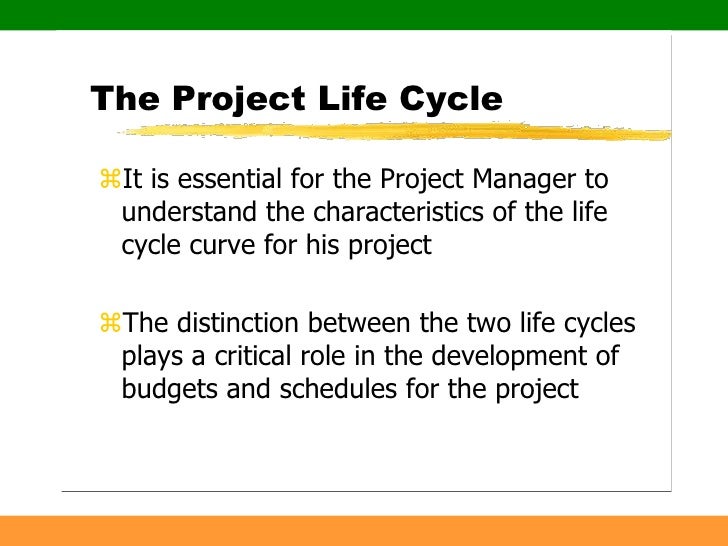 The Project Life Cycle

⌘It is essential for the Project Manager to understand the characteristics of the life cycle curve for his project

⌘The distinction between the two life cycles plays a critical role in the development of budgets and schedules for the project